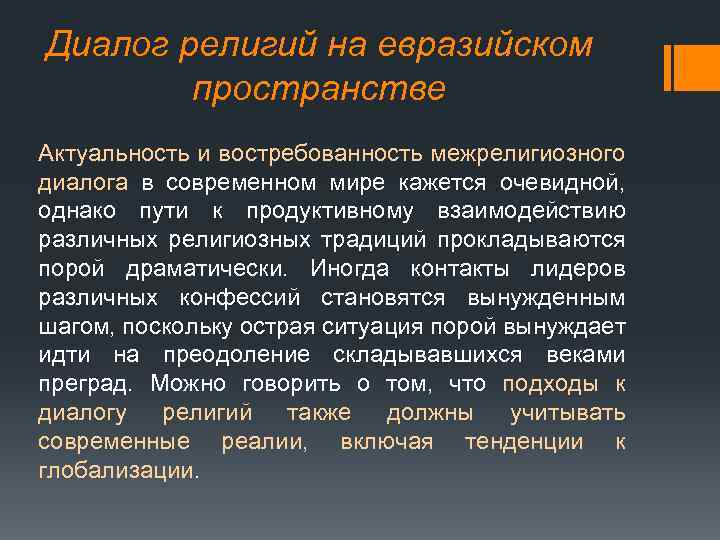 Диалог религий на евразийском пространстве

Актуальность и востребованность межрелигиозного диалога в современном мире кажется очевидной, однако пути к продуктивному взаимодействию различных религиозных традиций прокладываются порой драматически. Иногда контакты лидеров различных конфессий становятся вынужденным шагом, поскольку острая ситуация порой вынуждает идти на преодоление складывавшихся веками преград. Можно говорить о том, что подходы к диалогу религий также должны учитывать современные реалии, включая тенденции к глобализации.